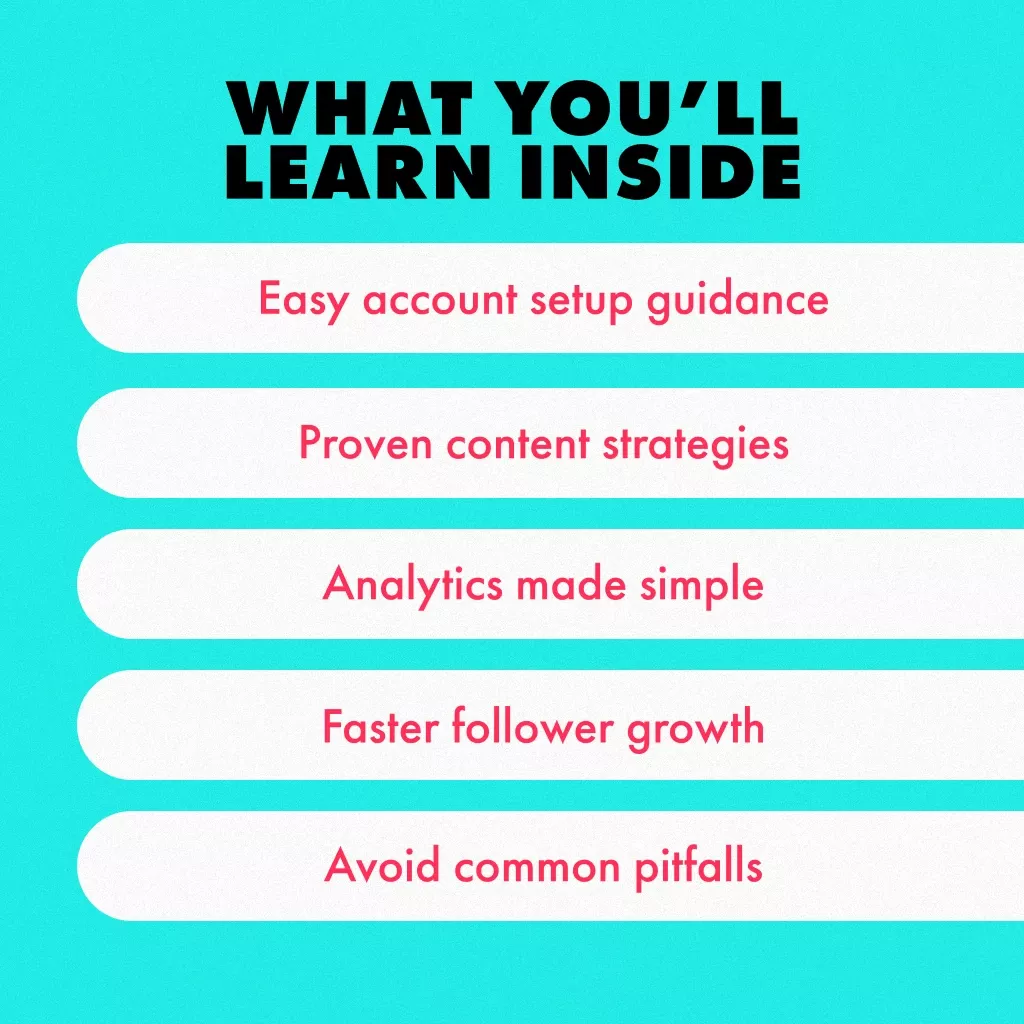 WHAT YOU'LL LEARN INSIDE

Easy account setup guidance

Proven content strategies

Analytics made simple

Faster follower growth

Avoid common pitfalls